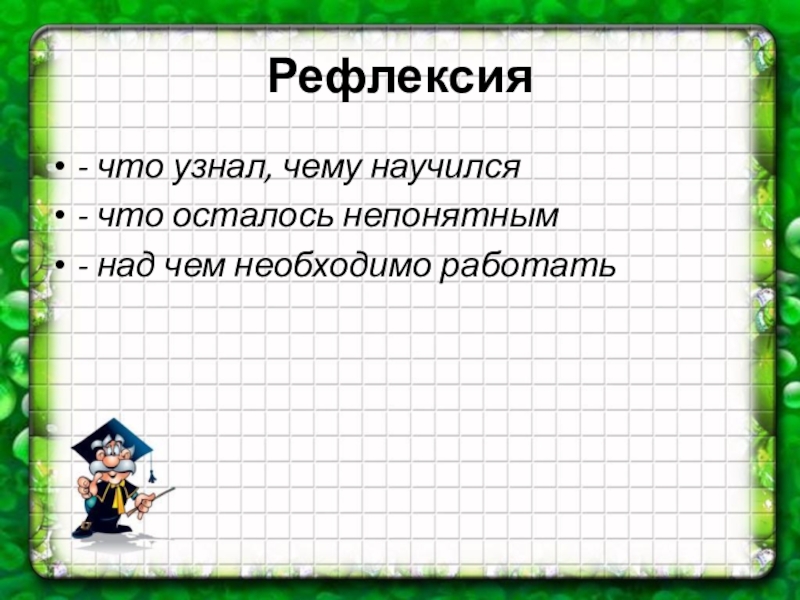 Рефлексия

• - что узнал, чему научился
• - что осталось непонятным
• - над чем необходимо работать